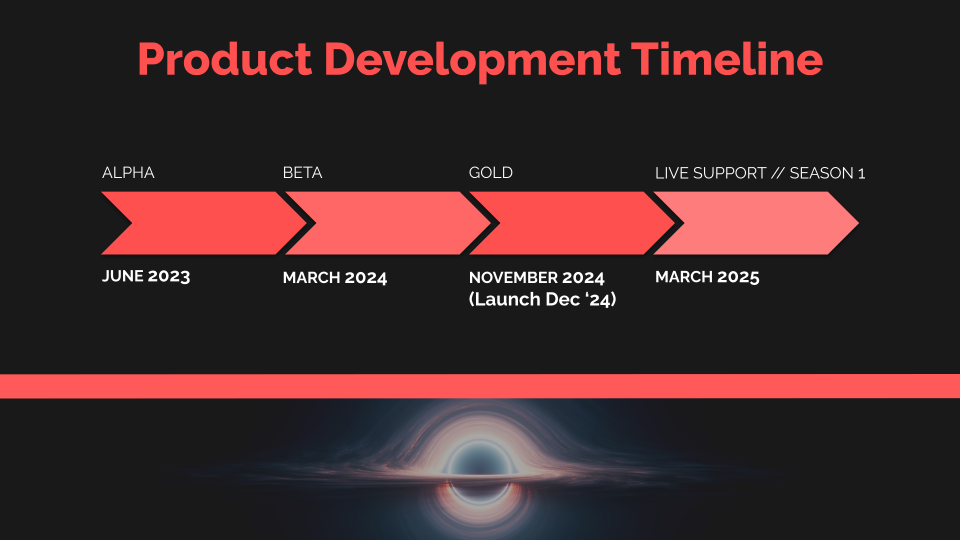 Product Development Timeline

ALPHA

JUNE 2023

BETA

MARCH 2024

GOLD

NOVEMBER 2024 (Launch Dec '24)

LIVE SUPPORT // SEASON 1

MARCH 2025